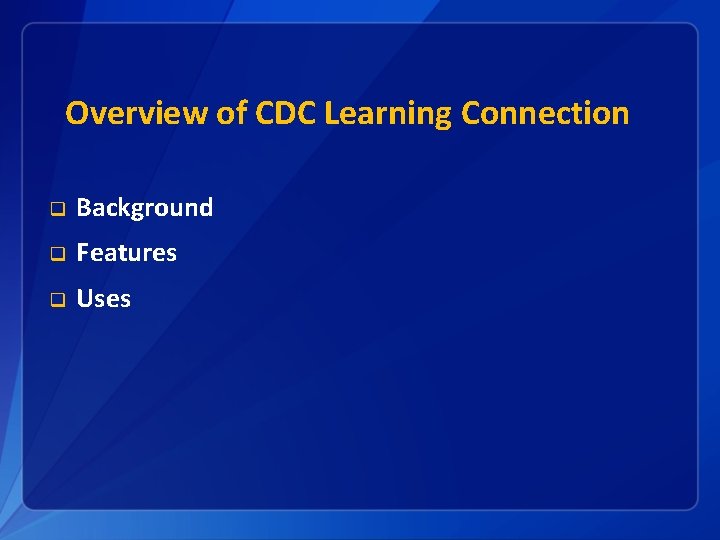 Overview of CDC Learning Connection

❑ Background
❑ Features
❑ Uses